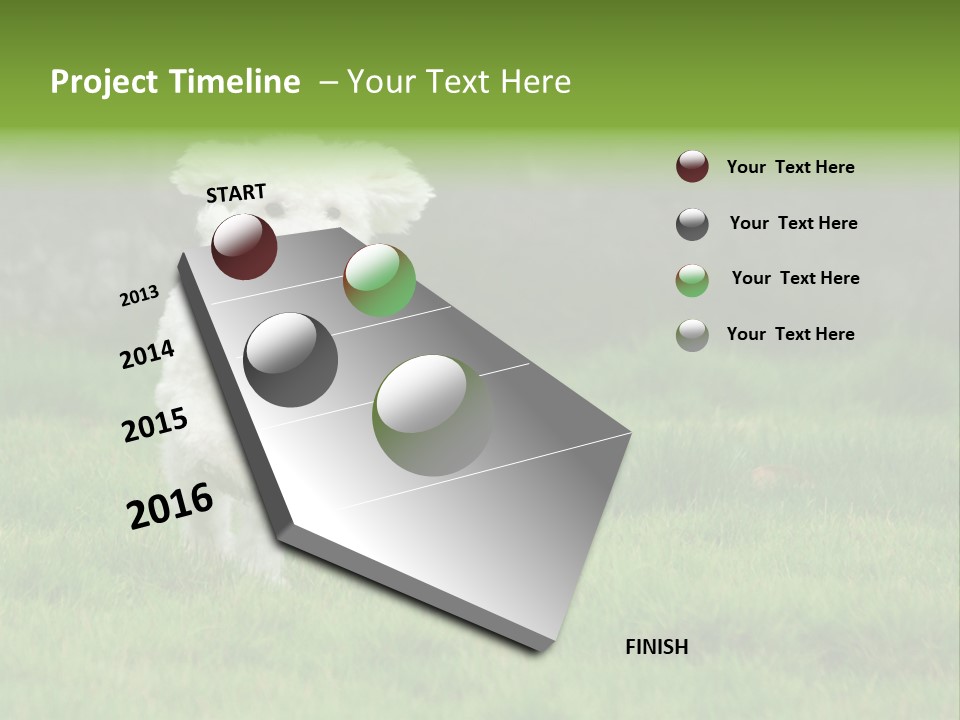 Project Timeline – Your Text Here

START

2013

2014

2015

2016

FINISH

Your Text Here

Your Text Here

Your Text Here

Your Text Here